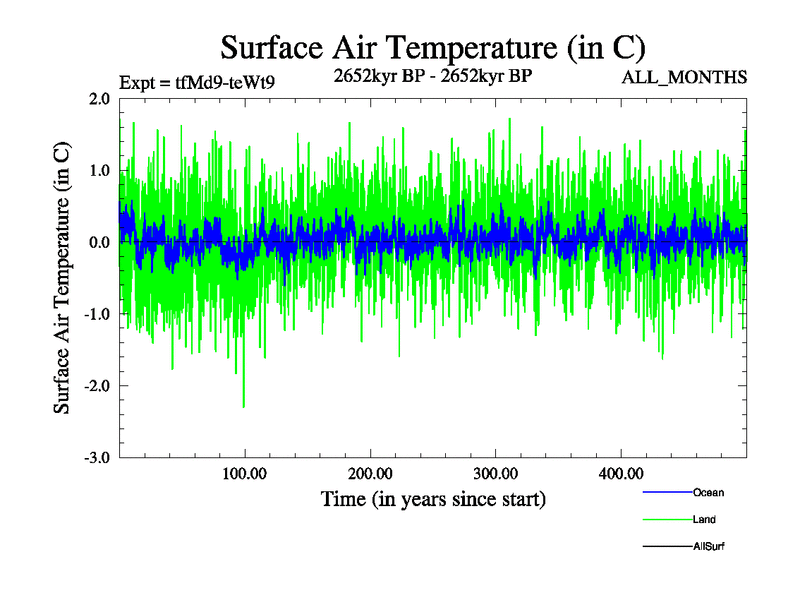 Surface Air Temperature (in C)

Expt = tfMd9-teWt9

2652kyr BP - 2652kyr BP

ALL_MONTHS

Surface Air Temperature (in C)

2.0

1.0

0.0

-1.0

-2.0

-3.0

100.00

200.00

300.00

400.00

Time (in years since start)

Ocean

Land

AllSurf